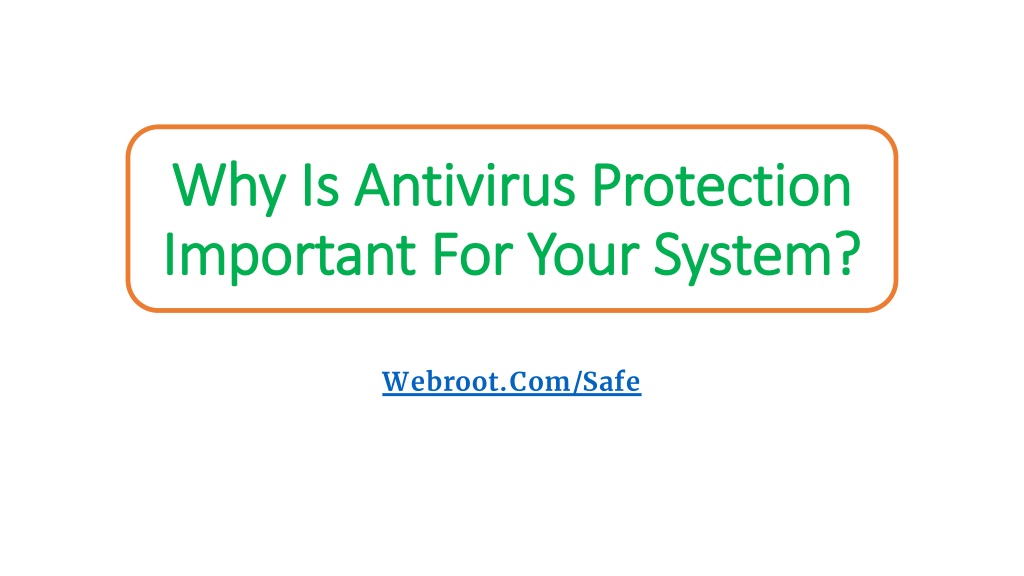 Why Is Antivirus Protection Important For Your System?

Webroot.Com/Safe